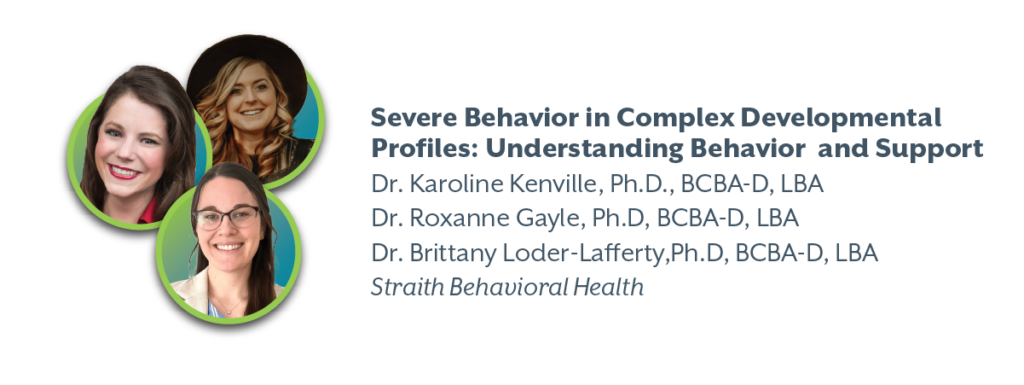 Severe Behavior in Complex Developmental Profiles: Understanding Behavior and Support

Dr. Karoline Kenville, Ph.D., BCBA-D, LBA
Dr. Roxanne Gayle, Ph.D, BCBA-D, LBA
Dr. Brittany Loder-Lafferty,Ph.D, BCBA-D, LBA
Straith Behavioral Health